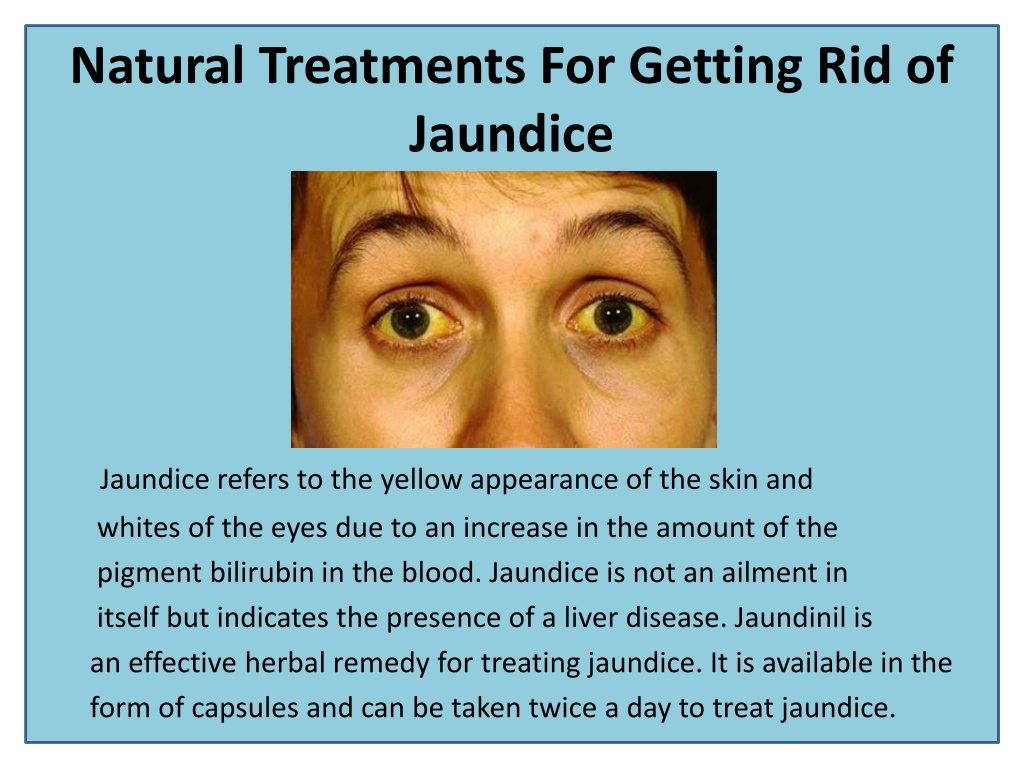 Natural Treatments For Getting Rid of Jaundice

Jaundice refers to the yellow appearance of the skin and whites of the eyes due to an increase in the amount of the pigment bilirubin in the blood. Jaundice is not an ailment in itself but indicates the presence of a liver disease. Jaundinil is an effective herbal remedy for treating jaundice. It is available in the form of capsules and can be taken twice a day to treat jaundice.